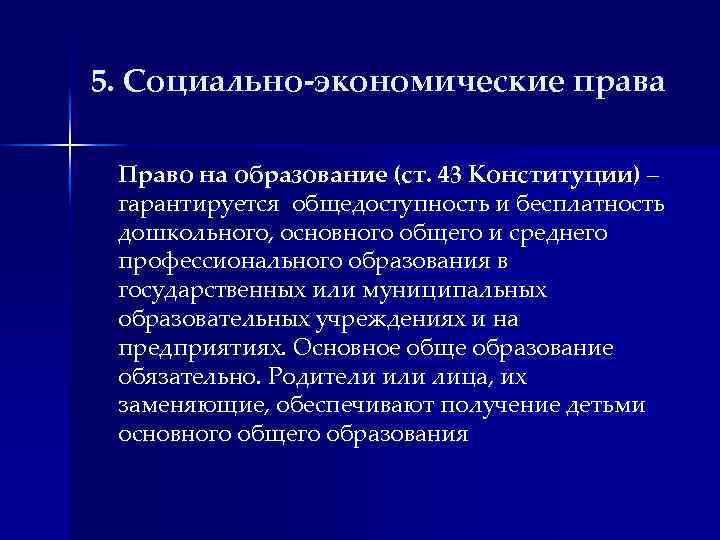 5. Социально-экономические права

Право на образование (ст. 43 Конституции) – гарантируется  общедоступность и бесплатность дошкольного, основного общего и среднего профессионального образования в государственных или муниципальных образовательных учреждениях и на предприятиях. Основное обще образование обязательно. Родители или лица, их заменяющие, обеспечивают получение детьми основного общего образования